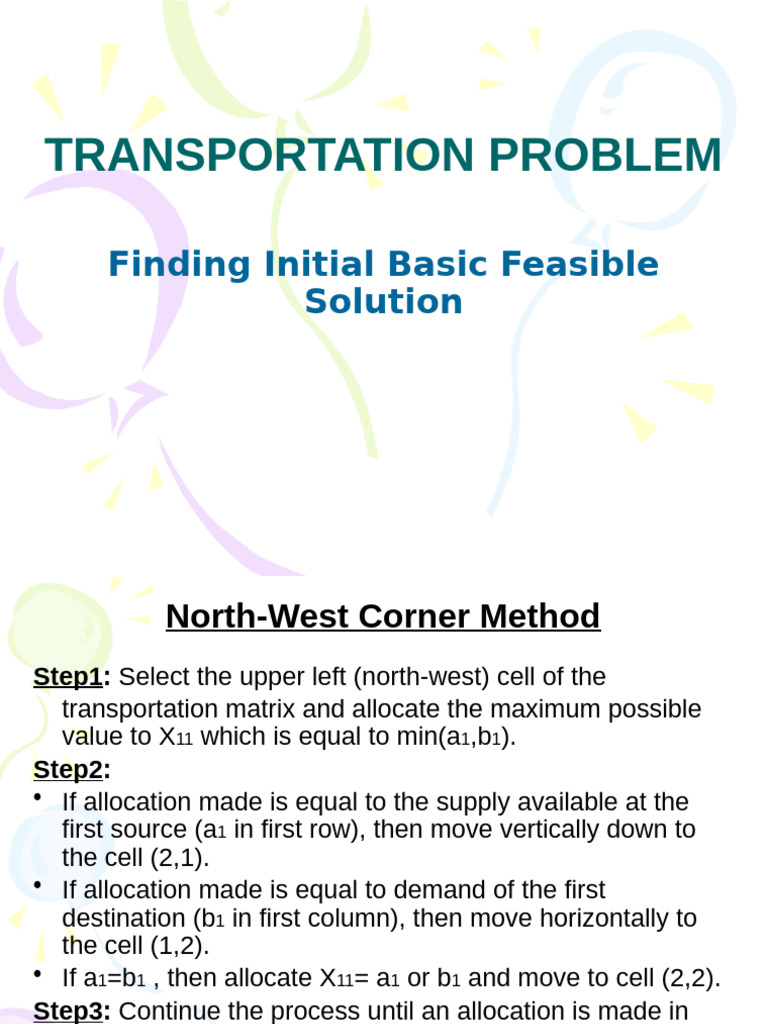 TRANSPORTATION PROBLEM

Finding Initial Basic Feasible Solution

North-West Corner Method

Step1: Select the upper left (north-west) cell of the transportation matrix and allocate the maximum possible value to $X_{11}$ which is equal to min($a_1$,$b_1$).

Step2:

• If allocation made is equal to the supply available at the first source ($a_1$ in first row), then move vertically down to the cell (2,1).

• If allocation made is equal to demand of the first destination ($b_1$ in first column), then move horizontally to the cell (1,2).

• If $a_1$=$b_1$ , then allocate $X_{11}$= $a_1$ or $b_1$ and move to cell (2,2).

Step3: Continue the process until an allocation is made in